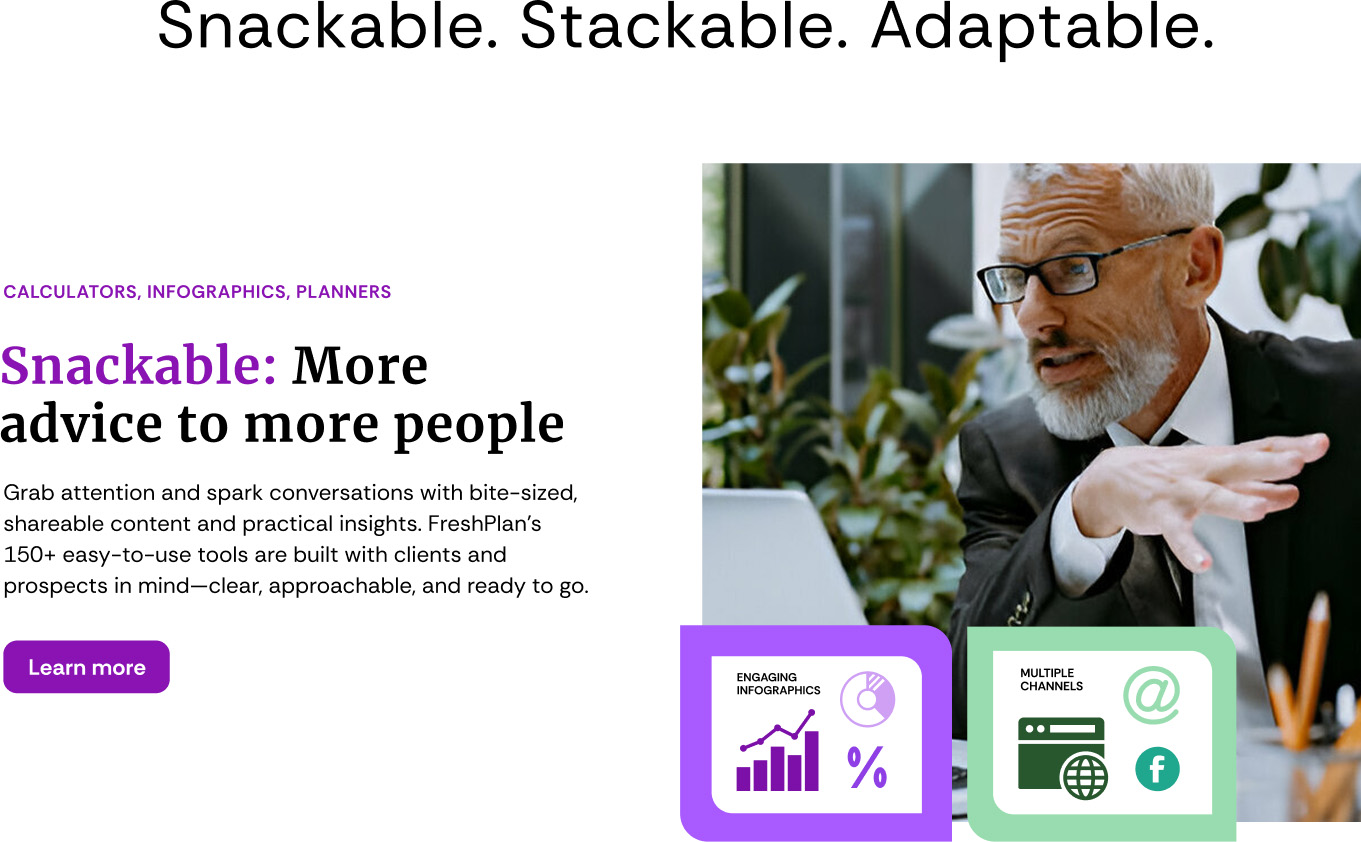 Snackable. Stackable. Adaptable.

CALCULATORS, INFOGRAPHICS, PLANNERS

Snackable: More advice to more people

Grab attention and spark conversations with bite-sized, shareable content and practical insights. FreshPlan's 150+ easy-to-use tools are built with clients and prospects in mind—clear, approachable, and ready to go.

Learn more

ENGAGING INFOGRAPHICS

%

MULTIPLE CHANNELS

@

f